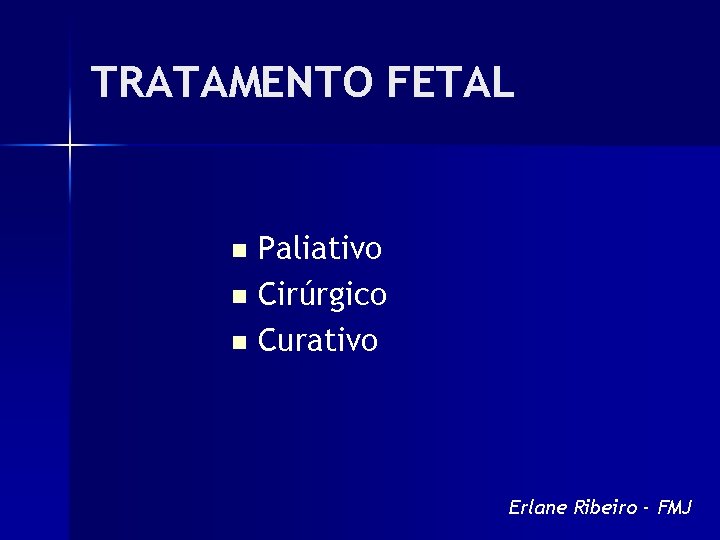 TRATAMENTO FETAL

- Paliativo
- Cirúrgico
- Curativo

Erlane Ribeiro - FMJ